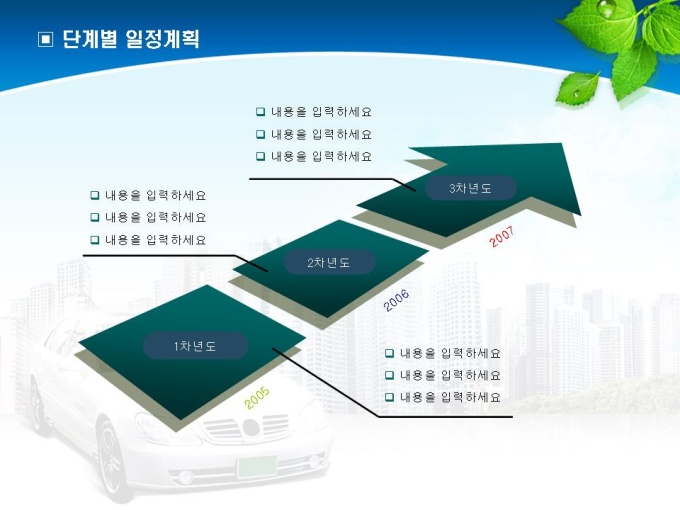 ▣ 단계별 일정계획

❑ 내용을 입력하세요
❑ 내용을 입력하세요
❑ 내용을 입력하세요

3차년도

2007

❑ 내용을 입력하세요
❑ 내용을 입력하세요
❑ 내용을 입력하세요

2차년도

2006

1차년도

2005

❑ 내용을 입력하세요
❑ 내용을 입력하세요
❑ 내용을 입력하세요